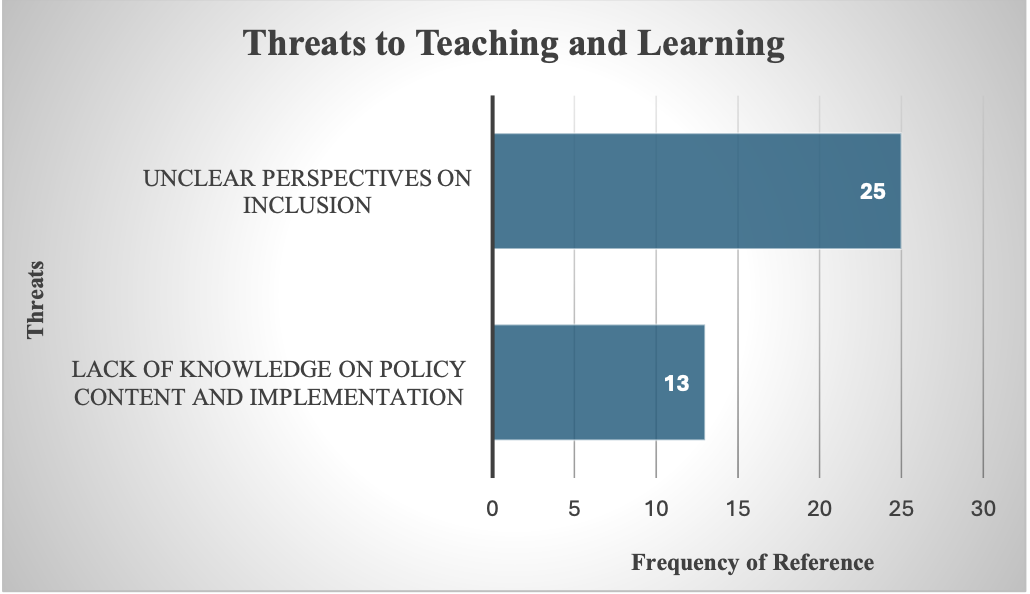 Threats to Teaching and Learning

Threats

UNCLEAR PERSPECTIVES ON INCLUSION

25

LACK OF KNOWLEDGE ON POLICY CONTENT AND IMPLEMENTATION

13

0 5 10 15 20 25 30

Frequency of Reference